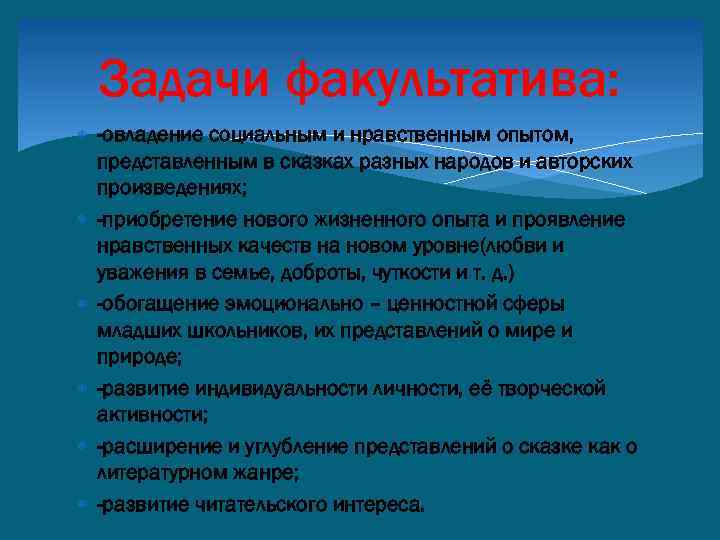 Задачи факультатива:

-овладение социальным и нравственным опытом, представленным в сказках разных народов и авторских произведениях;

-приобретение нового жизненного опыта и проявление нравственных качеств на новом уровне(любви и уважения в семье, доброты, чуткости и т. д.)

-обогащение эмоционально – ценностной сферы младших школьников, их представлений о мире и природе;

-развитие индивидуальности личности, её творческой активности;

-расширение и углубление представлений о сказке как о литературном жанре;

-развитие читательского интереса.